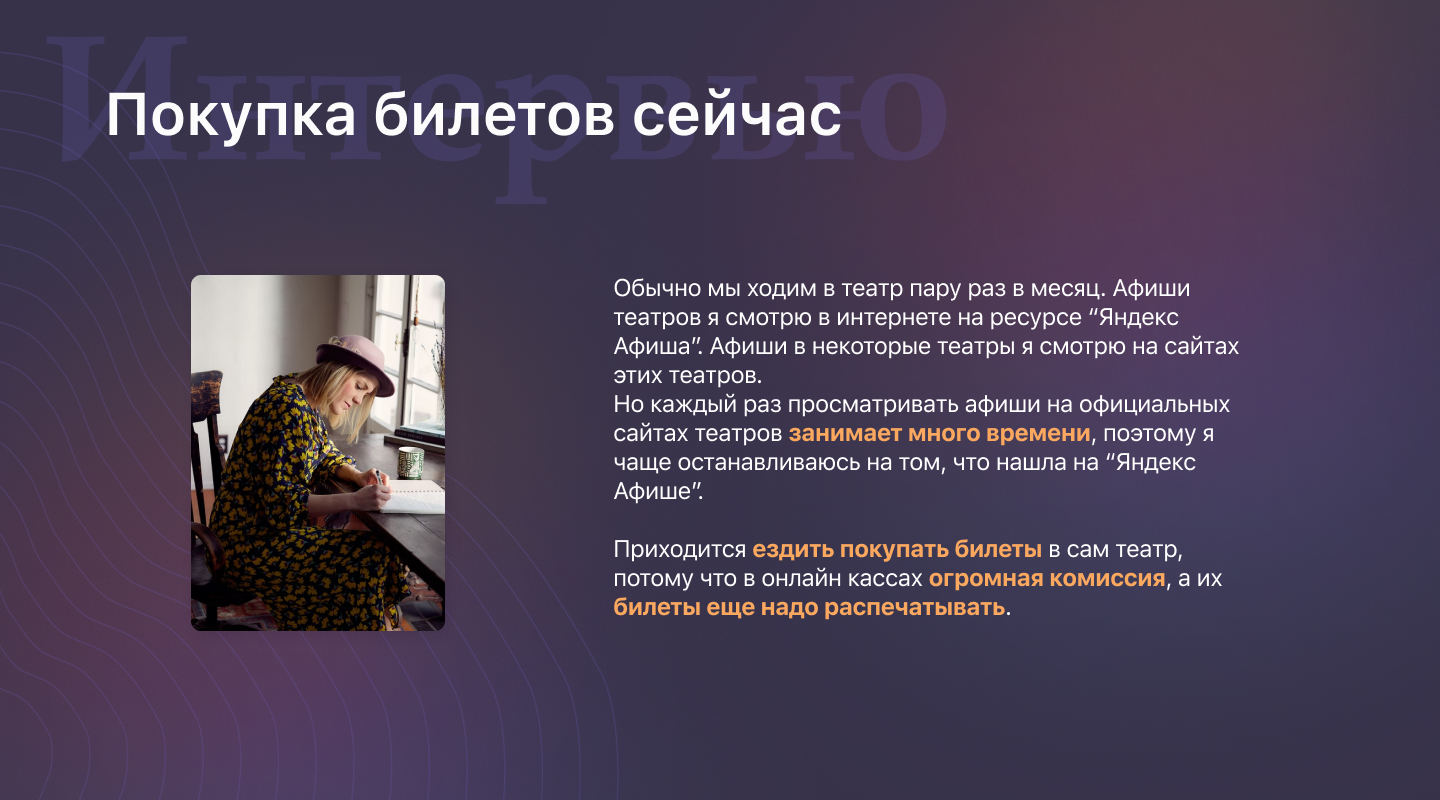 Интервью

Покупка билетов сейчас

Обычно мы ходим в театр пару раз в месяц. Афиши театров я смотрю в интернете на ресурсе “Яндекс Афиша”. Афиши в некоторые театры я смотрю на сайтах этих театров.
Но каждый раз просматривать афиши на официальных сайтах театров занимает много времени, поэтому я чаще останавливаюсь на том, что нашла на “Яндекс Афише”.

Приходится ездить покупать билеты в сам театр, потому что в онлайн кассах огромная комиссия, а их билеты еще надо распечатывать.